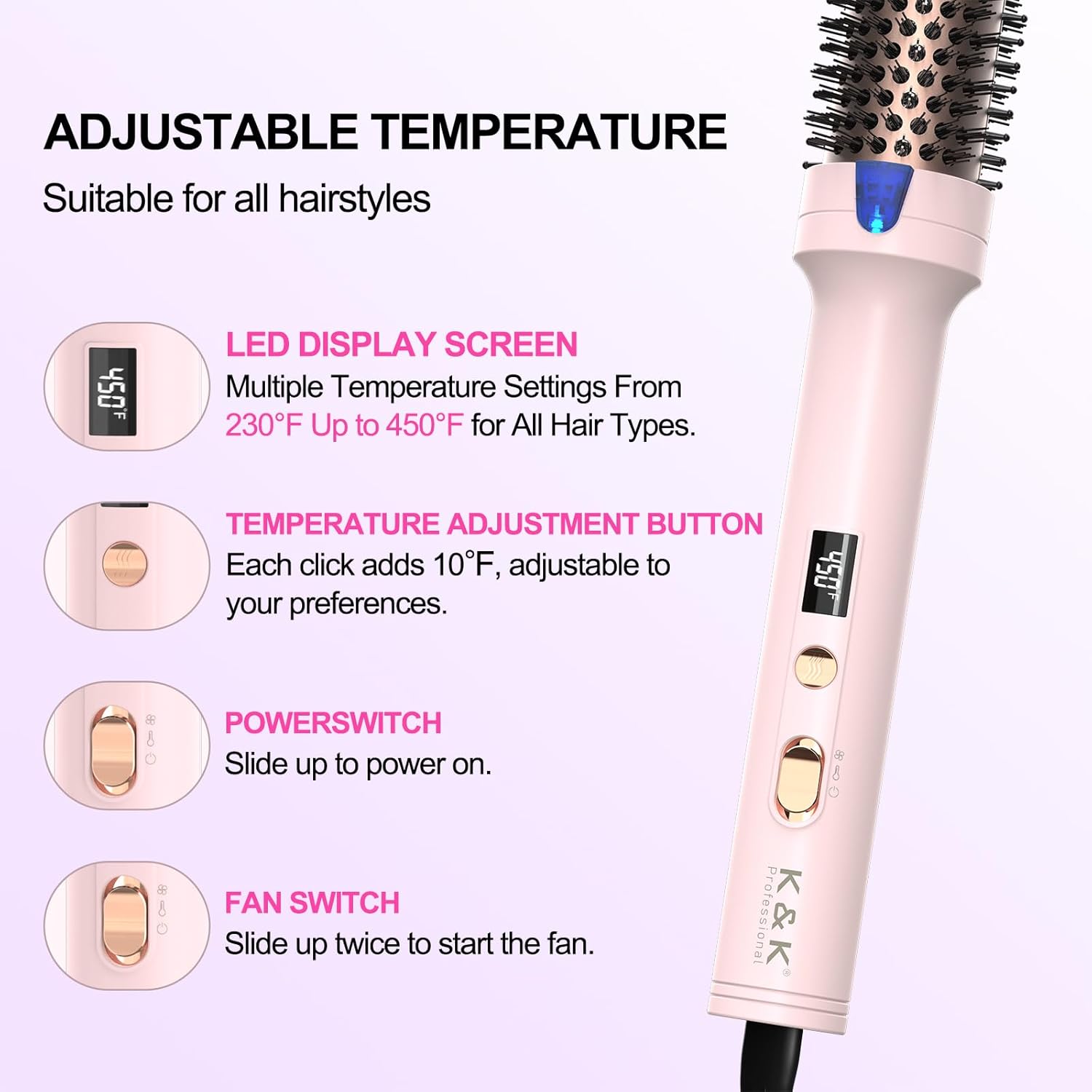 ADJUSTABLE TEMPERATURE

Suitable for all hairstyles

450°F

LED DISPLAY SCREEN

Multiple Temperature Settings From 230°F Up to 450°F for All Hair Types.

TEMPERATURE ADJUSTMENT BUTTON

Each click adds 10°F, adjustable to your preferences.

POWERSWITCH

Slide up to power on.

FAN SWITCH

Slide up twice to start the fan.

450°F

K&K®
Professional